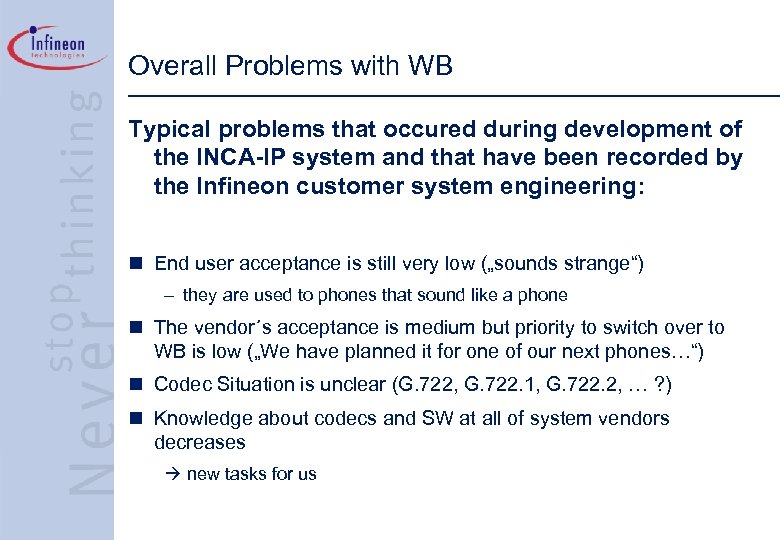 Infineon
technologies

Never stop thinking

Overall Problems with WB

Typical problems that occured during development of the INCA-IP system and that have been recorded by the Infineon customer system engineering:

■ End user acceptance is still very low („sounds strange“)
– they are used to phones that sound like a phone

■ The vendor´s acceptance is medium but priority to switch over to WB is low („We have planned it for one of our next phones…“)

■ Codec Situation is unclear (G.722, G.722.1, G.722.2, … ?)

■ Knowledge about codecs and SW at all of system vendors decreases
→ new tasks for us